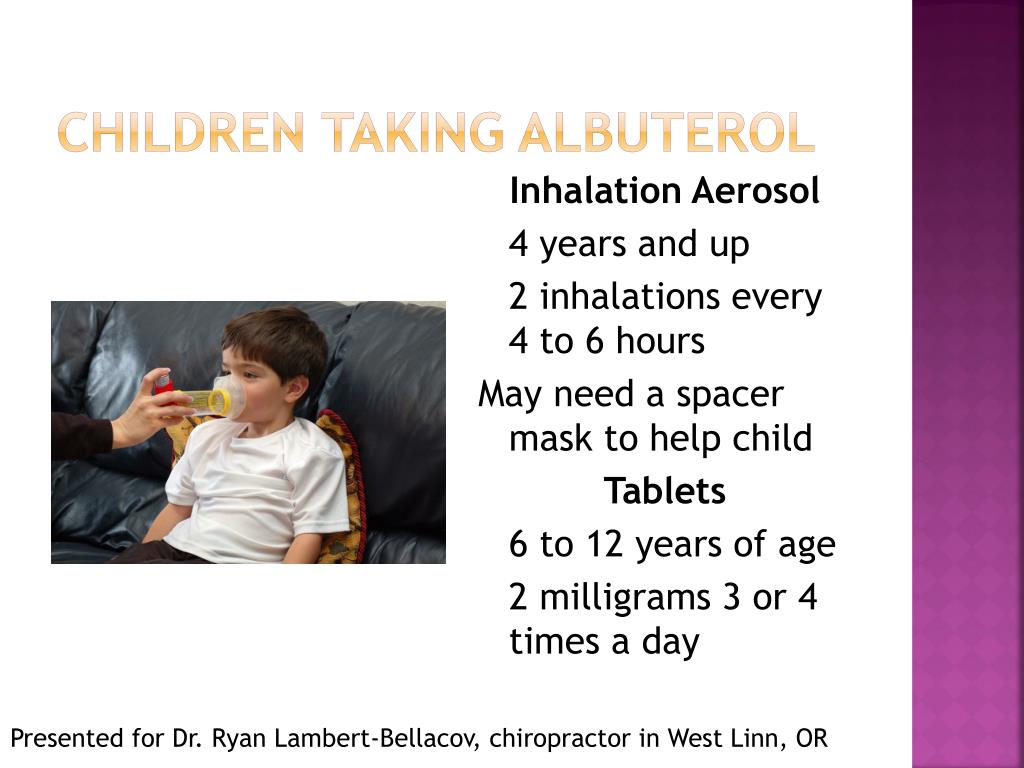 CHILDREN TAKING ALBUTEROL

Inhalation Aerosol

4 years and up

2 inhalations every 4 to 6 hours

May need a spacer mask to help child

Tablets

6 to 12 years of age

2 milligrams 3 or 4 times a day

Presented for Dr. Ryan Lambert-Bellacov, chiropractor in West Linn, OR